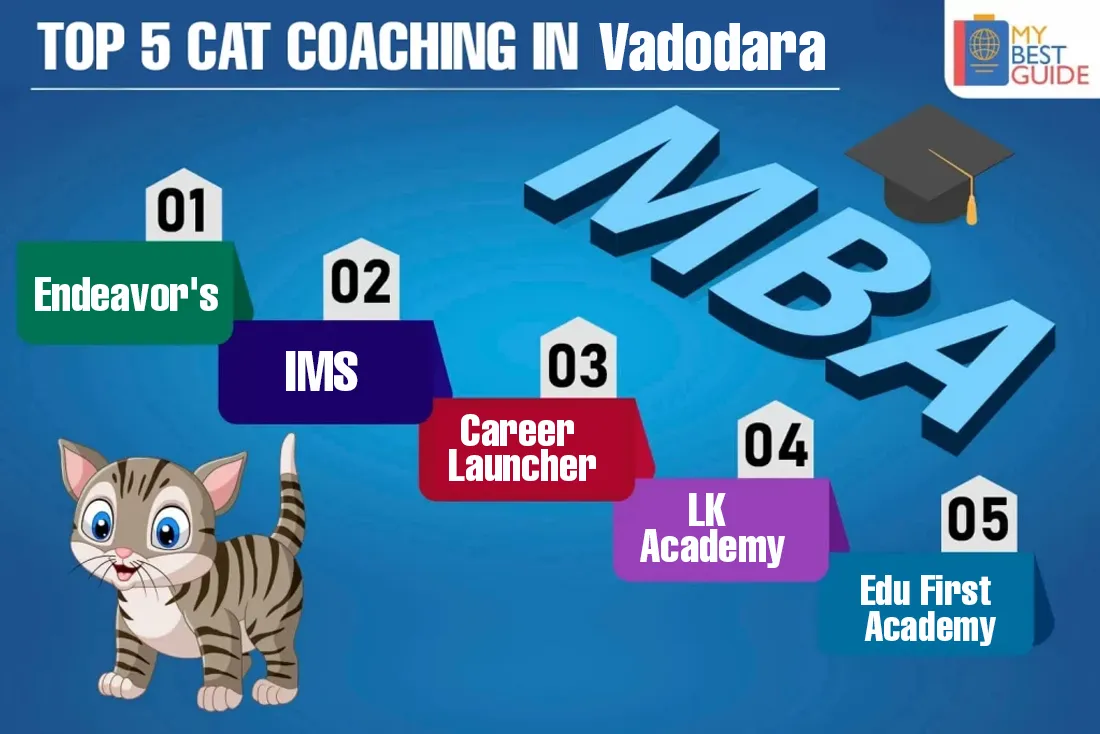 TOP 5 CAT COACHING IN Vadodara

MY BEST GUIDE

MBA

01
Endeavor's

02
IMS

03
Career Launcher

04
LK Academy

05
Edu First Academy